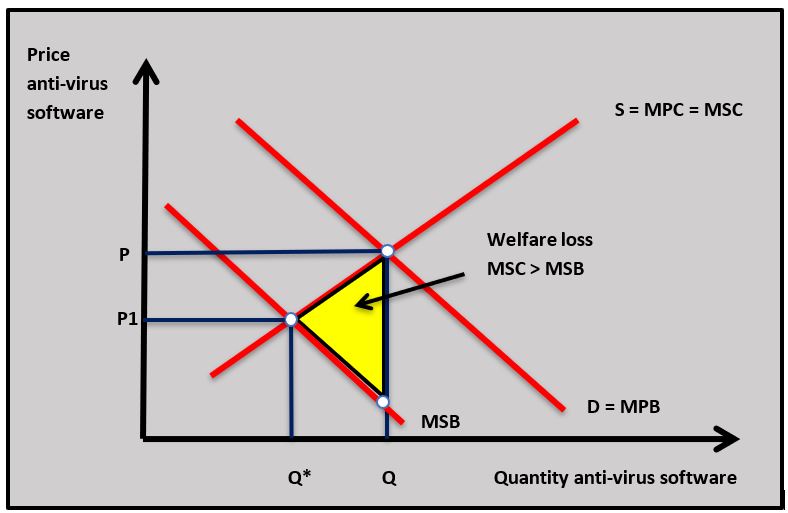 Price
anti-virus
software

S = MPC = MSC

Welfare loss
MSC > MSB

P

P1

D = MPB

MSB

Q*

Q

Quantity anti-virus software